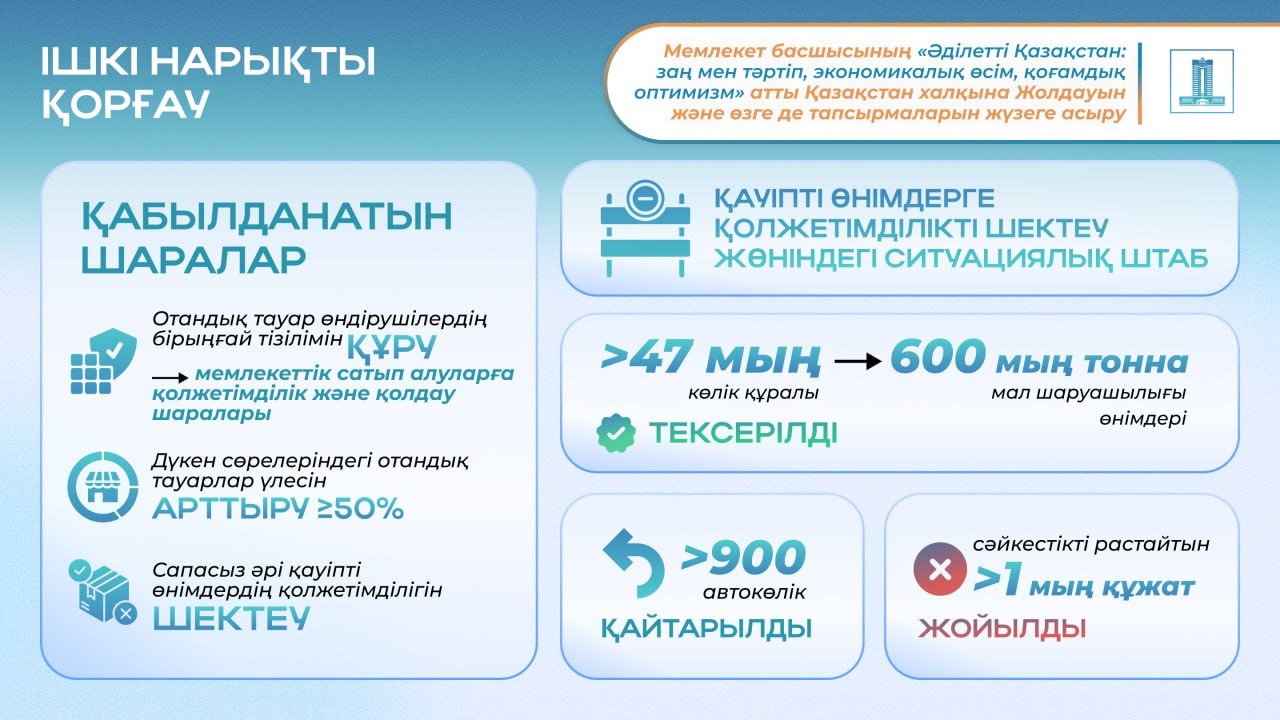 ІШКІ НАРЫҚТЫ ҚОРҒАУ

Мемлекет басшысының «Әділетті Қазақстан: заң мен тәртіп, экономикалық өсім, қоғамдық оптимизм» атты Қазақстан халқына Жолдауын және өзге де тапсырмаларын жүзеге асыру

ҚАБЫЛДАНАТЫН ШАРАЛАР

Отандық тауар өндірушілердің бірыңғай тізілімін ҚҰРУ
→ мемлекеттік сатып алуларға қолжетімділік және қолдау шаралары

Дүкен сөрелеріндегі отандық тауарлар үлесін АРТТЫРУ ≥50%

Сапасыз әрі қауіпті өнімдердің қолжетімділігін ШЕКТЕУ

ҚАУІПТІ ӨНІМДЕРГЕ ҚОЛЖЕТІМДІЛІКТІ ШЕКТЕУ ЖӨНІНДЕГІ СИТУАЦИЯЛЫҚ ШТАБ

>47 мың көлік құралы → 600 мың тонна мал шаруашылығы өнімдері

ТЕКСЕРІЛДІ

>900 автокөлік
ҚАЙТАРЫЛДЫ

сәйкестікті растайтын >1 мың құжат
ЖОЙЫЛДЫ